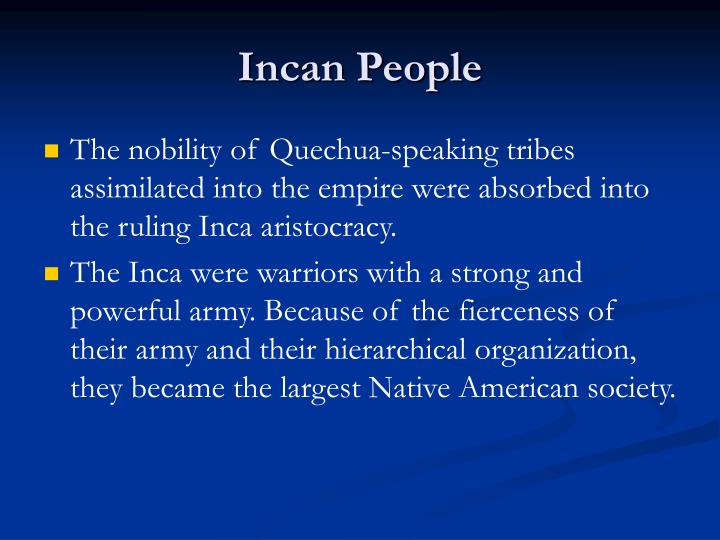 Incan People

• The nobility of Quechua-speaking tribes assimilated into the empire were absorbed into the ruling Inca aristocracy.
• The Inca were warriors with a strong and powerful army. Because of the fierceness of their army and their hierarchical organization, they became the largest Native American society.